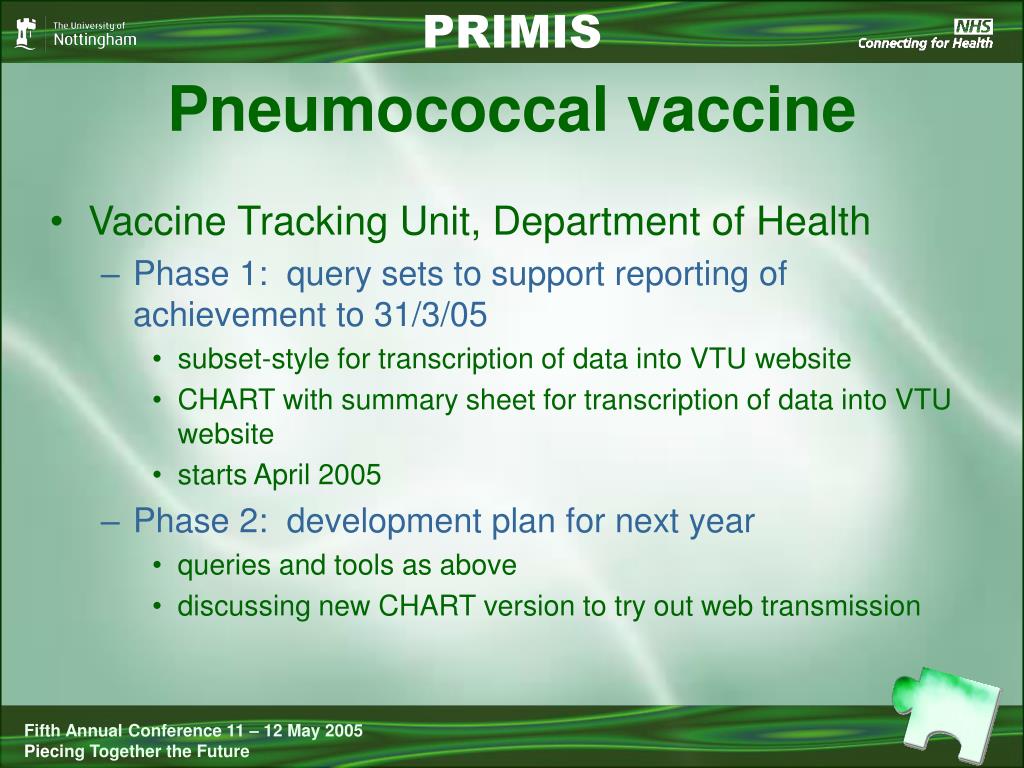 The University of Nottingham

PRIMIS

NHS
Connecting for Health

Pneumococcal vaccine

• Vaccine Tracking Unit, Department of Health
– Phase 1: query sets to support reporting of achievement to 31/3/05
• subset-style for transcription of data into VTU website
• CHART with summary sheet for transcription of data into VTU website
• starts April 2005
– Phase 2: development plan for next year
• queries and tools as above
• discussing new CHART version to try out web transmission

Fifth Annual Conference 11 – 12 May 2005
Piecing Together the Future